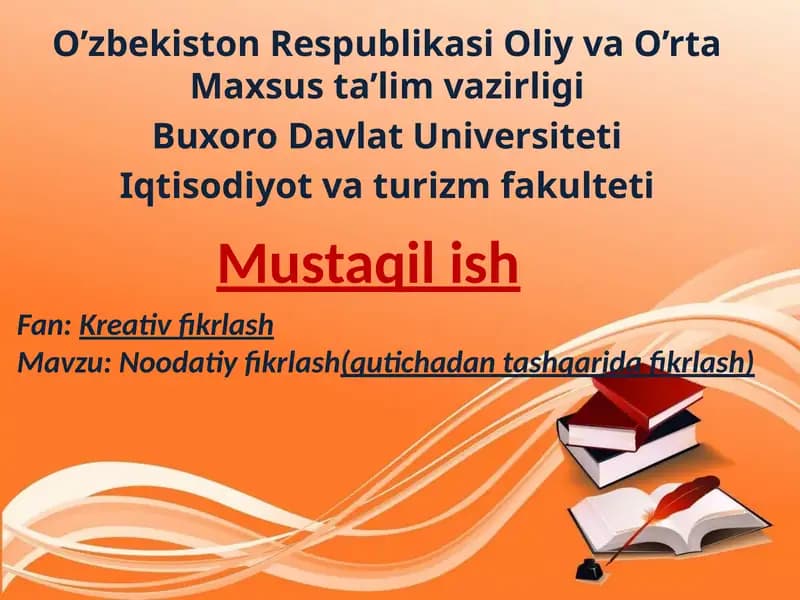 O’zbekiston Respublikasi Oliy va O’rta Maxsus ta’lim vazirligi
Buxoro Davlat Universiteti
Iqtisodiyot va turizm fakulteti

Mustaqil ish

Fan: Kreativ fikrlash
Mavzu: Noodatiy fikrlash(qutichadan tashqarida fikrlash)